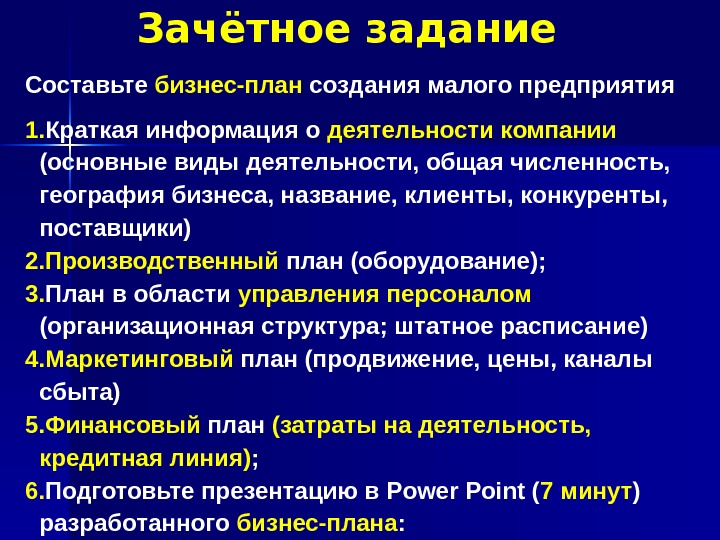 Зачётное задание

Составьте бизнес-план создания малого предприятия

1.Краткая информация о деятельности компании (основные виды деятельности, общая численность, география бизнеса, название, клиенты, конкуренты, поставщики)

2.Производственный план (оборудование);

3.План в области управления персоналом (организационная структура; штатное расписание)

4.Маркетинговый план (продвижение, цены, каналы сбыта)

5.Финансовый план (затраты на деятельность, кредитная линия);

6.Подготовьте презентацию в Power Point (7 минут) разработанного бизнес-плана: